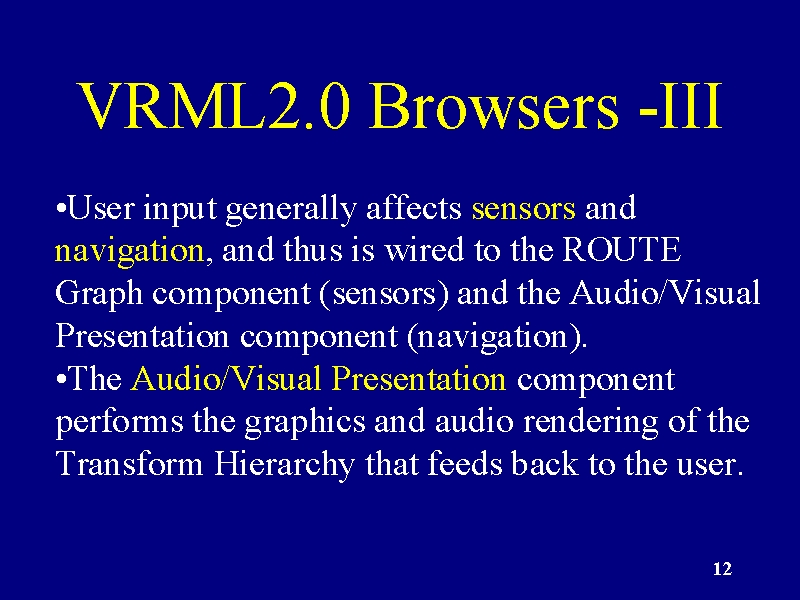 VRML2.0 Browsers -III

•User input generally affects sensors and navigation, and thus is wired to the ROUTE Graph component (sensors) and the Audio/Visual Presentation component (navigation).
•The Audio/Visual Presentation component performs the graphics and audio rendering of the Transform Hierarchy that feeds back to the user.

12